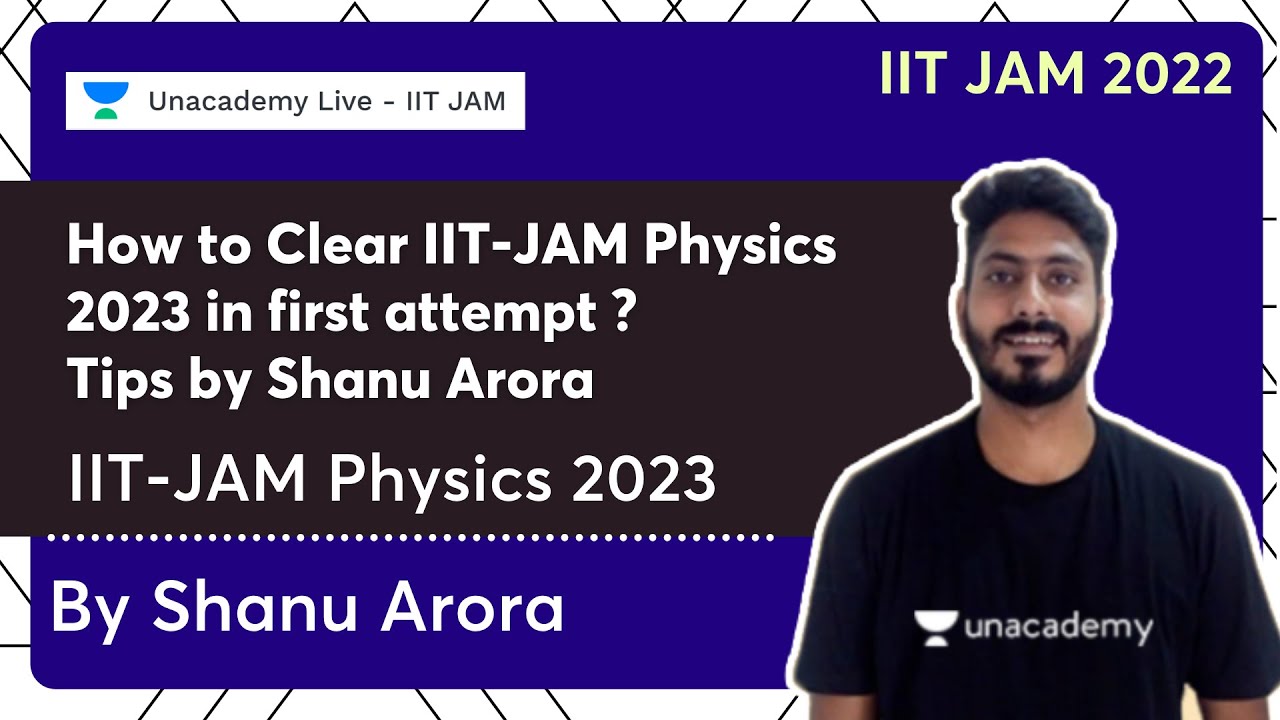 Unacademy Live - IIT JAM

IIT JAM 2022

How to Clear IIT-JAM Physics 2023 in first attempt ? Tips by Shanu Arora

IIT-JAM Physics 2023

By Shanu Arora

unacademy